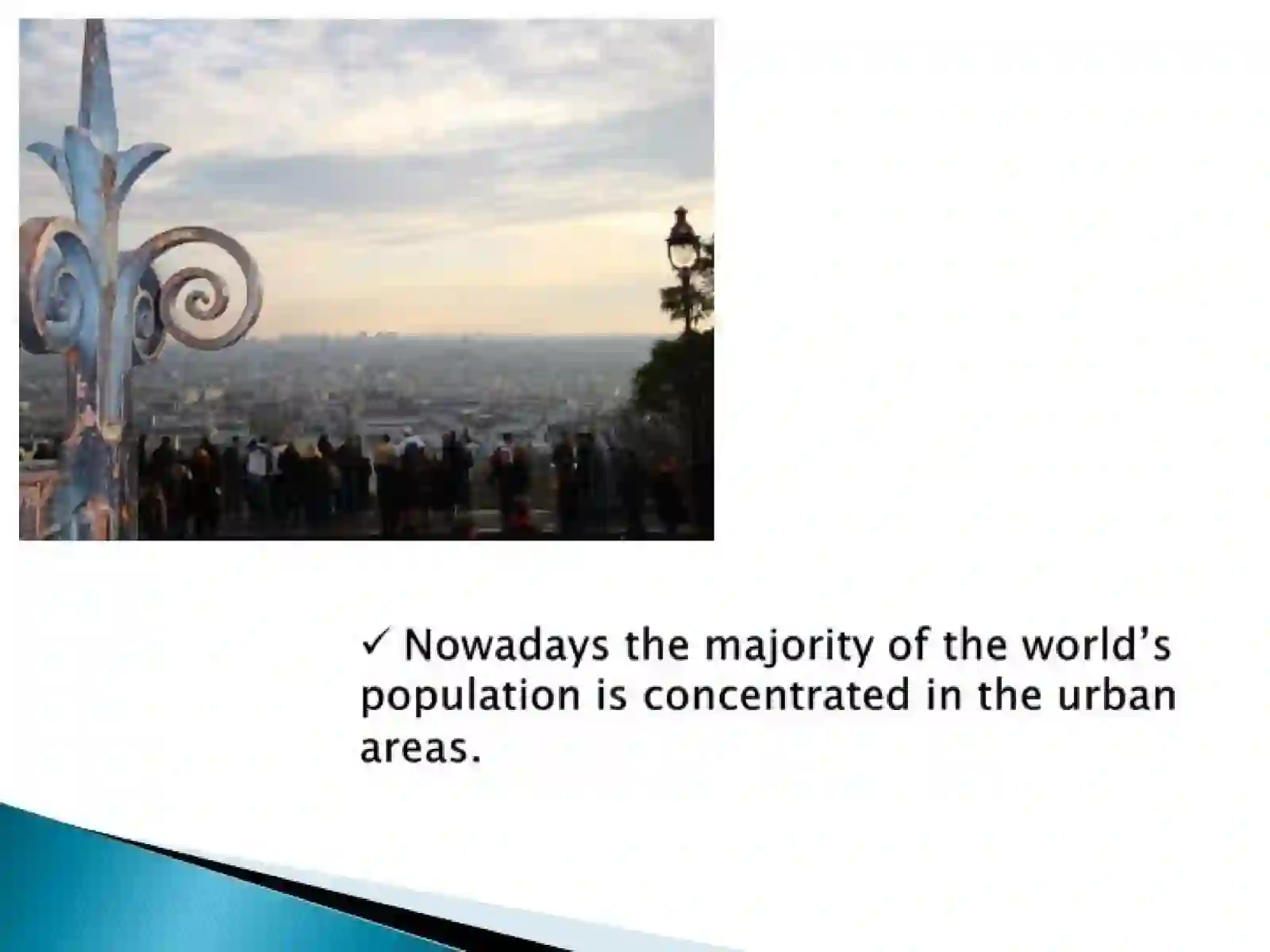 ✓ Nowadays the majority of the world’s population is concentrated in the urban areas.